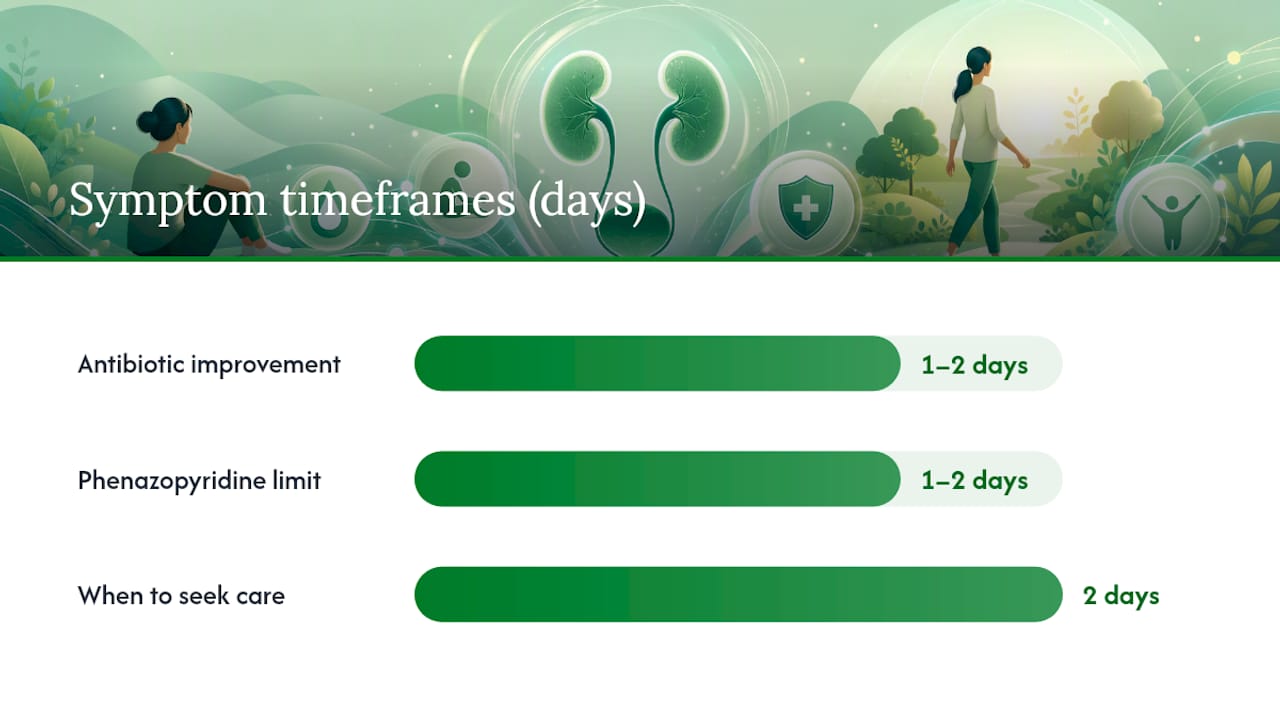 Symptom timeframes (days)

Antibiotic improvement 1–2 days

Phenazopyridine limit 1–2 days

When to seek care 2 days